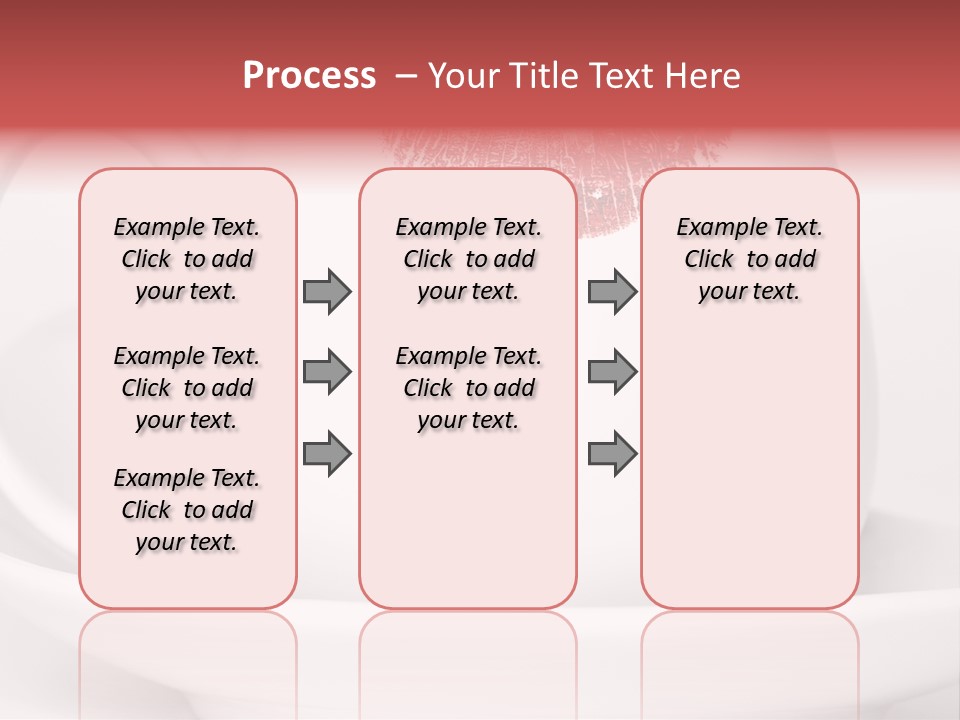 Process – Your Title Text Here

Example Text. Click to add your text.

Example Text. Click to add your text.

Example Text. Click to add your text.

Example Text. Click to add your text.

Example Text. Click to add your text.

Example Text. Click to add your text.